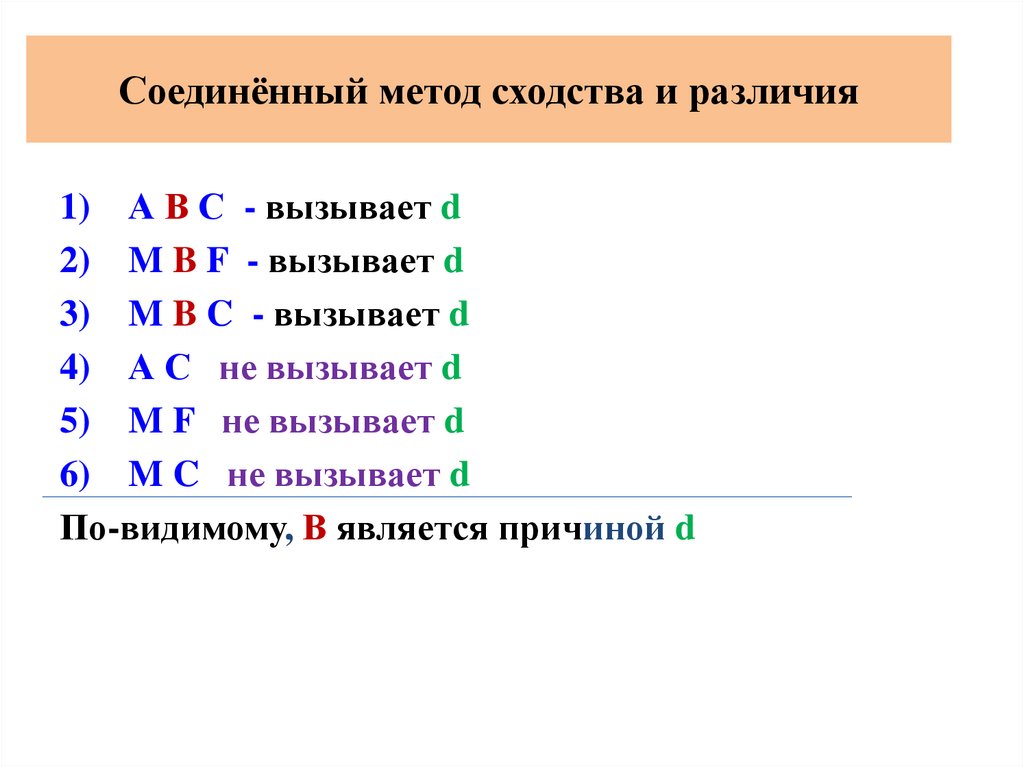 Соединённый метод сходства и различия

1) A B C - вызывает d
2) M B F - вызывает d
3) M B C - вызывает d
4) A C не вызывает d
5) M F не вызывает d
6) M C не вызывает d

По-видимому, B является причиной d